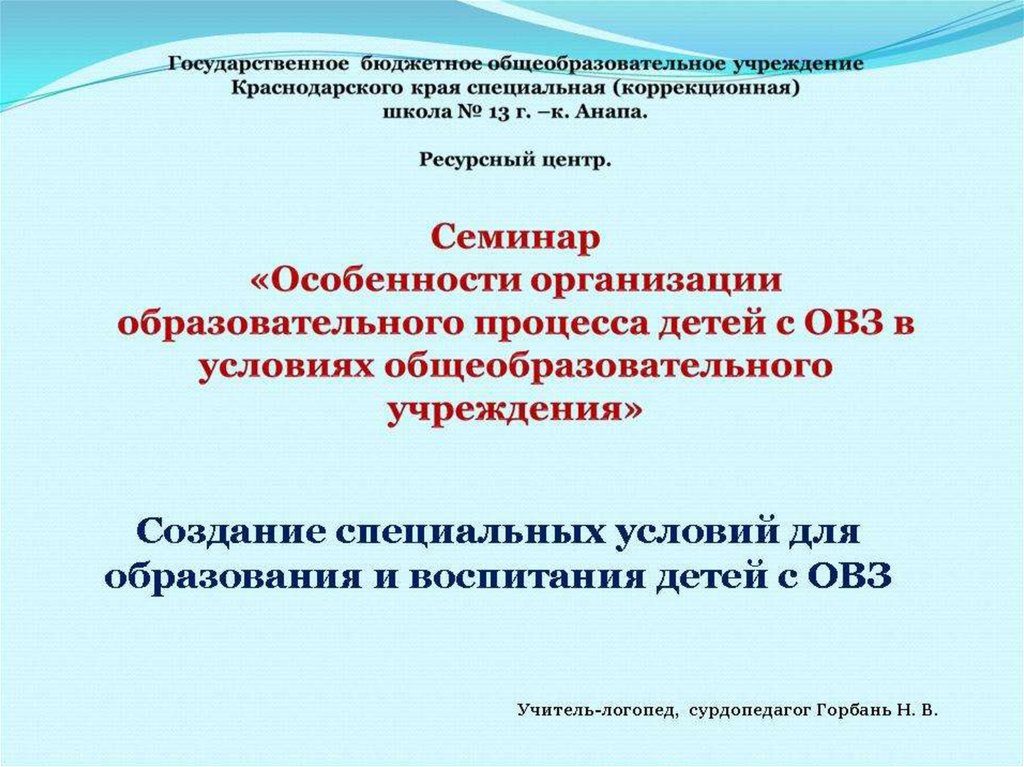 Государственное бюджетное общеобразовательное учреждение Краснодарского края специальная (коррекционная) школа № 13 г. –к. Анапа.

Ресурсный центр.

Семинар «Особенности организации образовательного процесса детей с ОВЗ в условиях общеобразовательного учреждения»

Создание специальных условий для образования и воспитания детей с ОВЗ

Учитель-логопед, сурдопедагог Горбань Н. В.